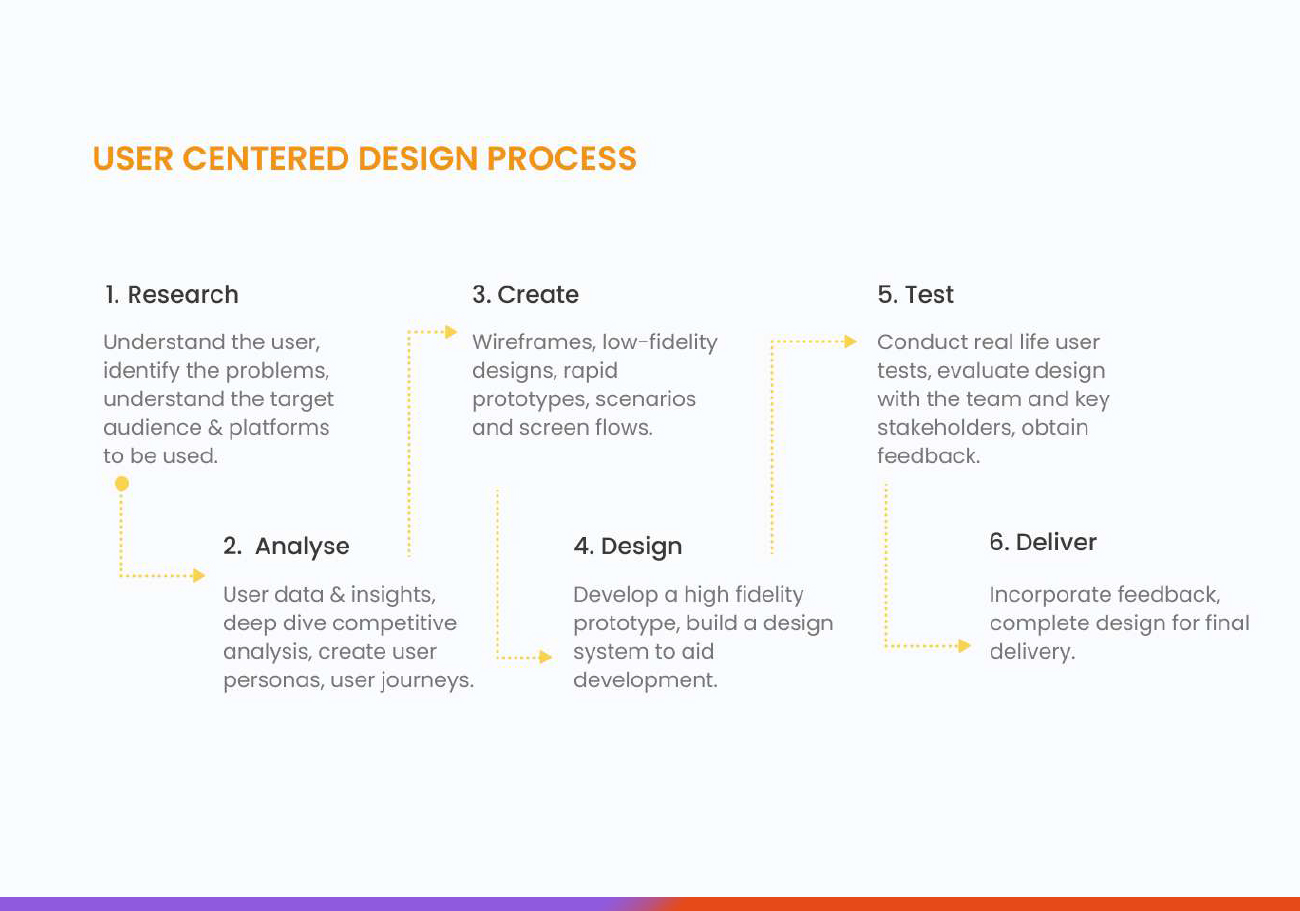 USER CENTERED DESIGN PROCESS

1. Research

Understand the user, identify the problems, understand the target audience & platforms to be used.

2. Analyse

User data & insights, deep dive competitive analysis, create user personas, user journeys.

3. Create

Wireframes, low-fidelity designs, rapid prototypes, scenarios and screen flows.

4. Design

Develop a high fidelity prototype, build a design system to aid development.

5. Test

Conduct real life user tests, evaluate design with the team and key stakeholders, obtain feedback.

6. Deliver

Incorporate feedback, complete design for final delivery.